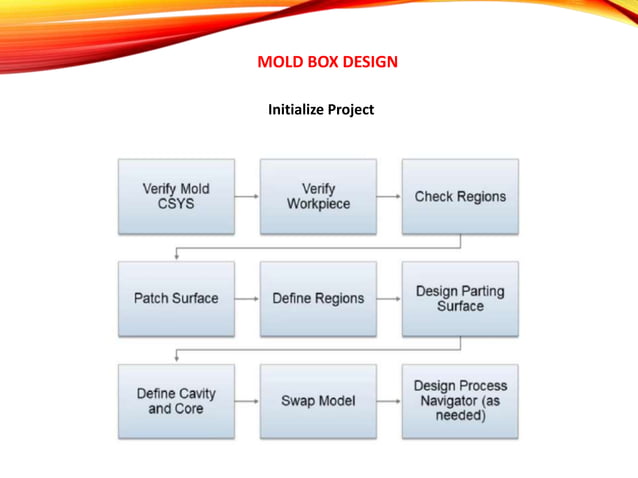 MOLD BOX DESIGN

Initialize Project

Verify Mold CSYS

Verify Workpiece

Check Regions

Patch Surface

Define Regions

Design Parting Surface

Define Cavity and Core

Swap Model

Design Process Navigator (as needed)